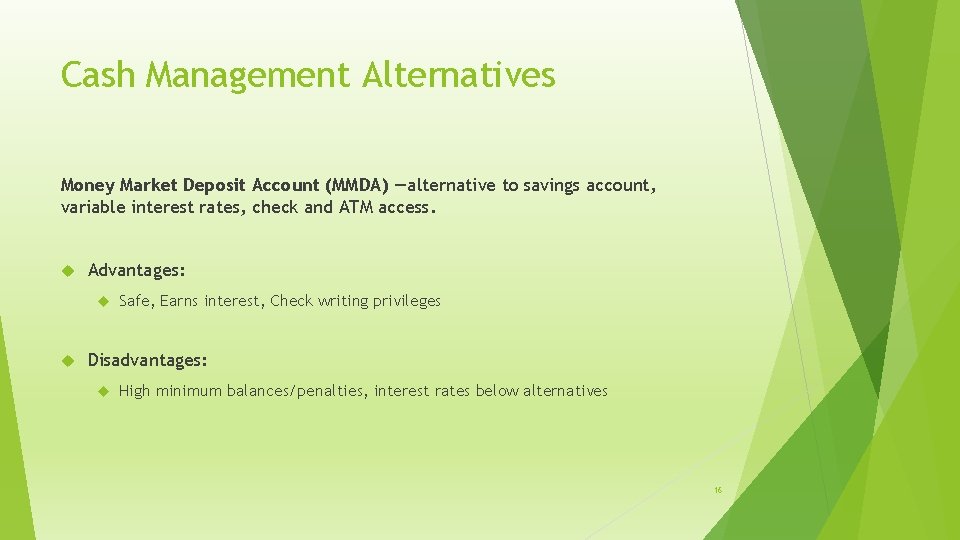 Cash Management Alternatives

Money Market Deposit Account (MMDA) —alternative to savings account, variable interest rates, check and ATM access.

Advantages:

Safe, Earns interest, Check writing privileges

Disadvantages:

High minimum balances/penalties, interest rates below alternatives

16